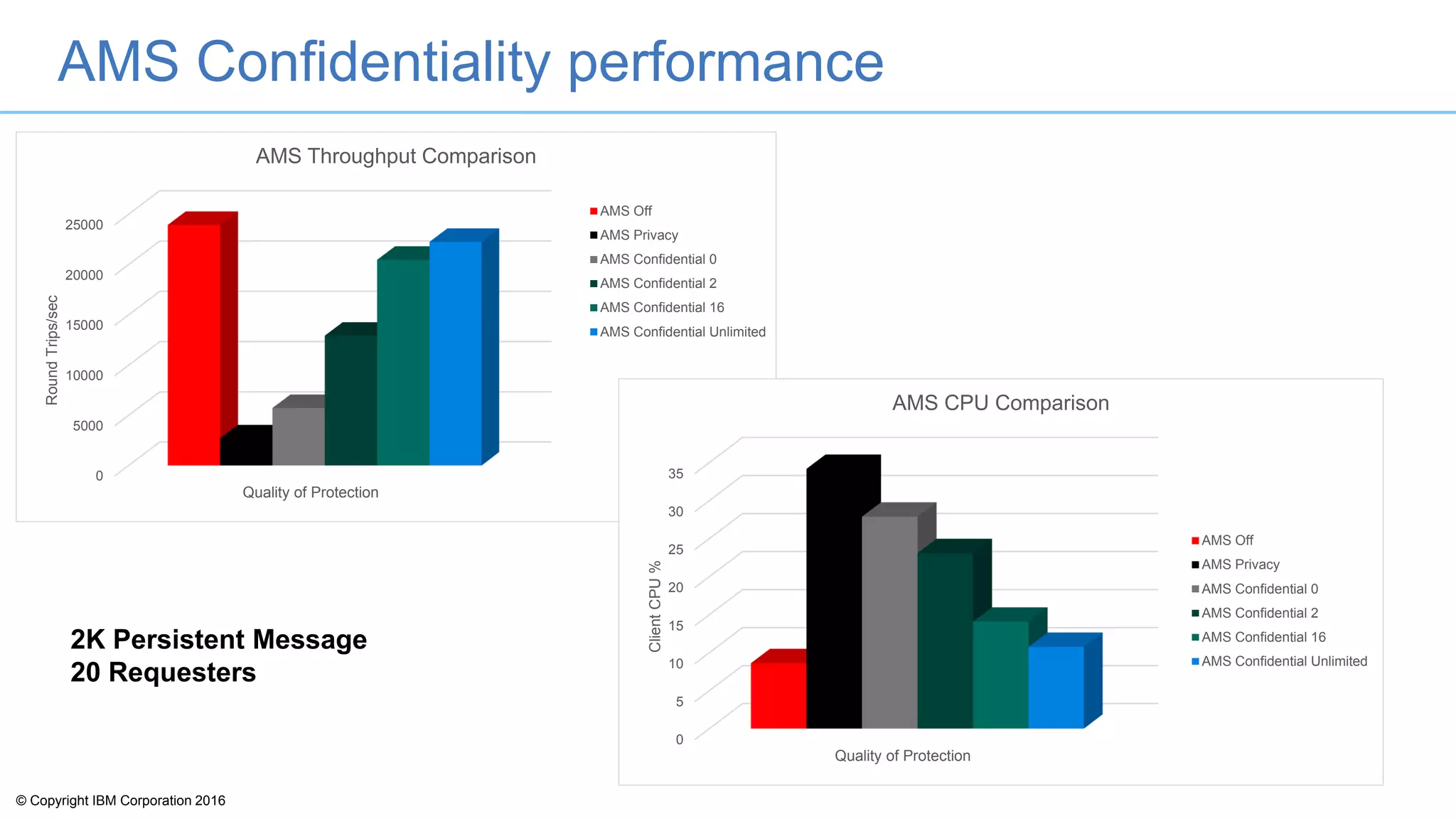 AMS Confidentiality performance

AMS Throughput Comparison

Round Trips/sec

25000
20000
15000
10000
5000
0

Quality of Protection

AMS Off
AMS Privacy
AMS Confidential 0
AMS Confidential 2
AMS Confidential 16
AMS Confidential Unlimited

AMS CPU Comparison

Client CPU %

35
30
25
20
15
10
5
0

Quality of Protection

AMS Off
AMS Privacy
AMS Confidential 0
AMS Confidential 2
AMS Confidential 16
AMS Confidential Unlimited

2K Persistent Message
20 Requesters

© Copyright IBM Corporation 2016